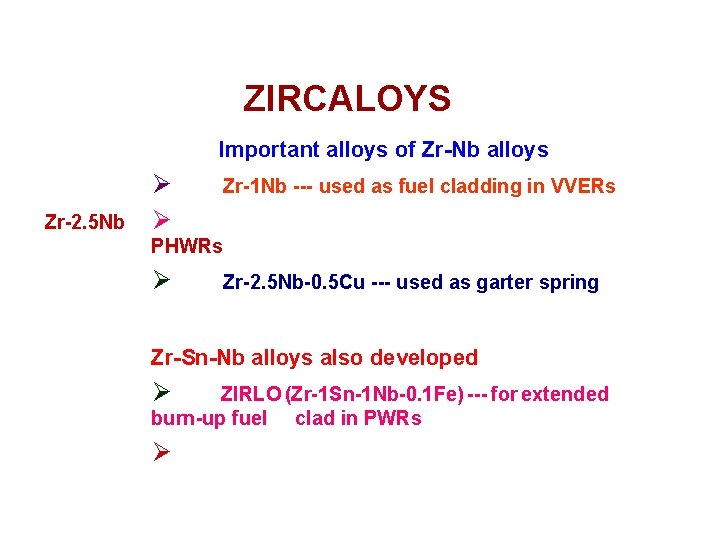 ZIRCALOYS

Important alloys of Zr-Nb alloys

➢ Zr-1Nb --- used as fuel cladding in VVERs

Zr-2.5Nb ➢

PHWRs

➢ Zr-2.5Nb-0.5Cu --- used as garter spring

Zr-Sn-Nb alloys also developed

➢ ZIRLO (Zr-1Sn-1Nb-0.1Fe) --- for extended burn-up fuel clad in PWRs

➢